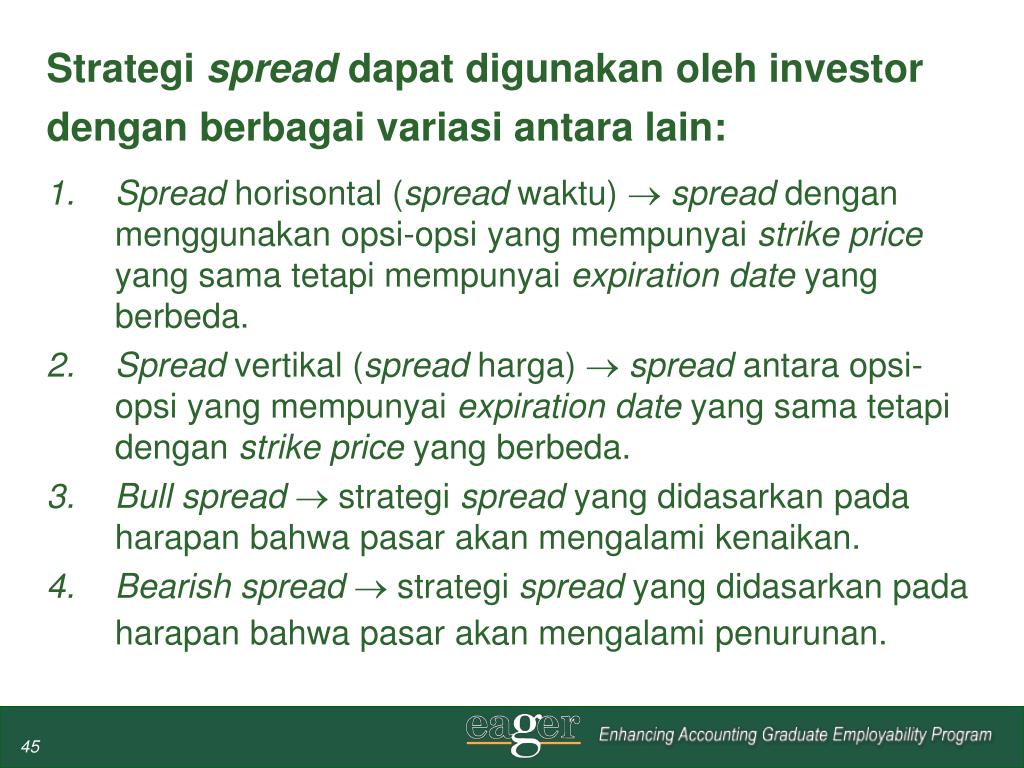 Strategi spread dapat digunakan oleh investor dengan berbagai variasi antara lain:

1. Spread horisontal (spread waktu) $\rightarrow$ spread dengan menggunakan opsi-opsi yang mempunyai strike price yang sama tetapi mempunyai expiration date yang berbeda.
2. Spread vertikal (spread harga) $\rightarrow$ spread antara opsi-opsi yang mempunyai expiration date yang sama tetapi dengan strike price yang berbeda.
3. Bull spread $\rightarrow$ strategi spread yang didasarkan pada harapan bahwa pasar akan mengalami kenaikan.
4. Bearish spread $\rightarrow$ strategi spread yang didasarkan pada harapan bahwa pasar akan mengalami penurunan.

45

eager Enhancing Accounting Graduate Employability Program